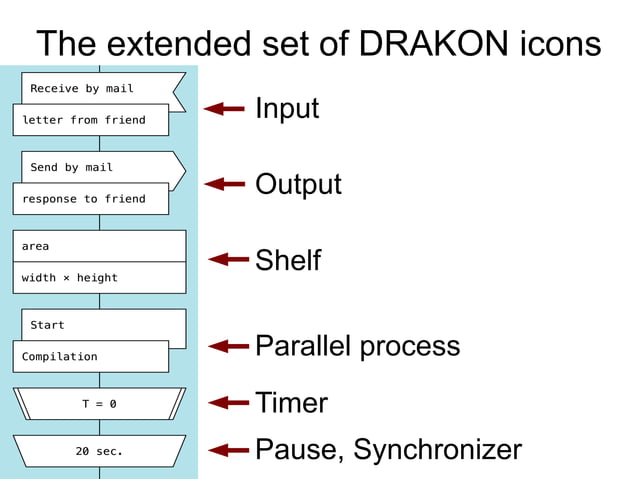 The extended set of DRAKON icons

Receive by mail
letter from friend
Input

Send by mail
response to friend
Output

area
width × height
Shelf

Start
Compilation
Parallel process

T = 0
Timer

20 sec.
Pause, Synchronizer